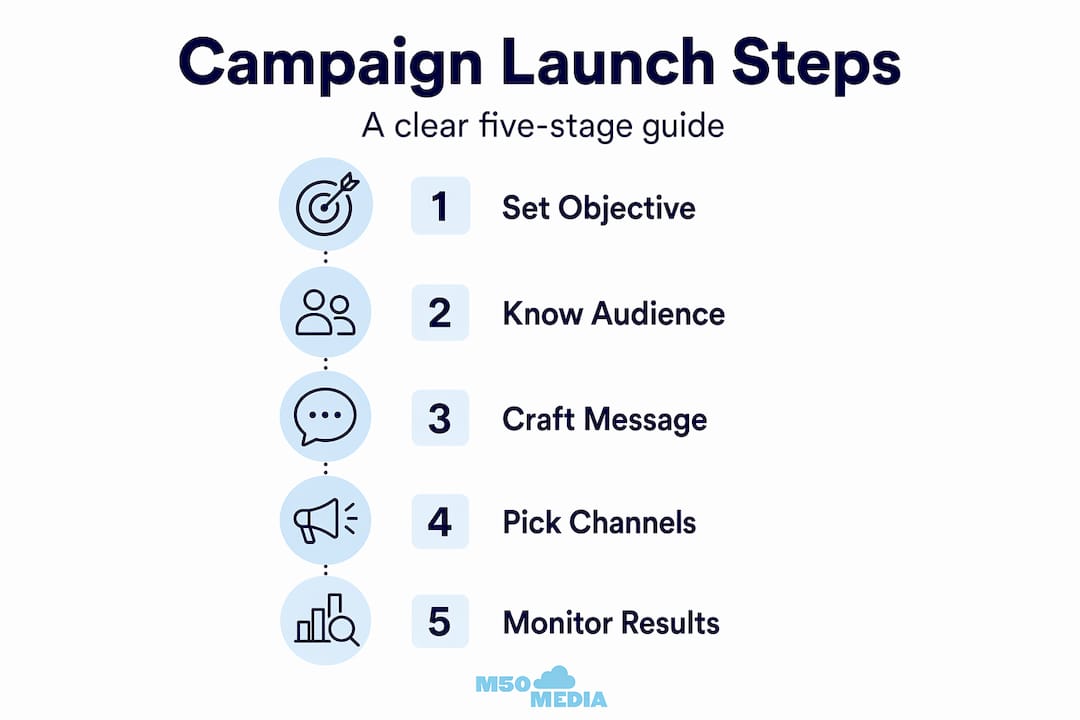 Campaign Launch Steps

A clear five-stage guide

1 Set Objective

2 Know Audience

3 Craft Message

4 Pick Channels

5 Monitor Results

M50 MEDIA